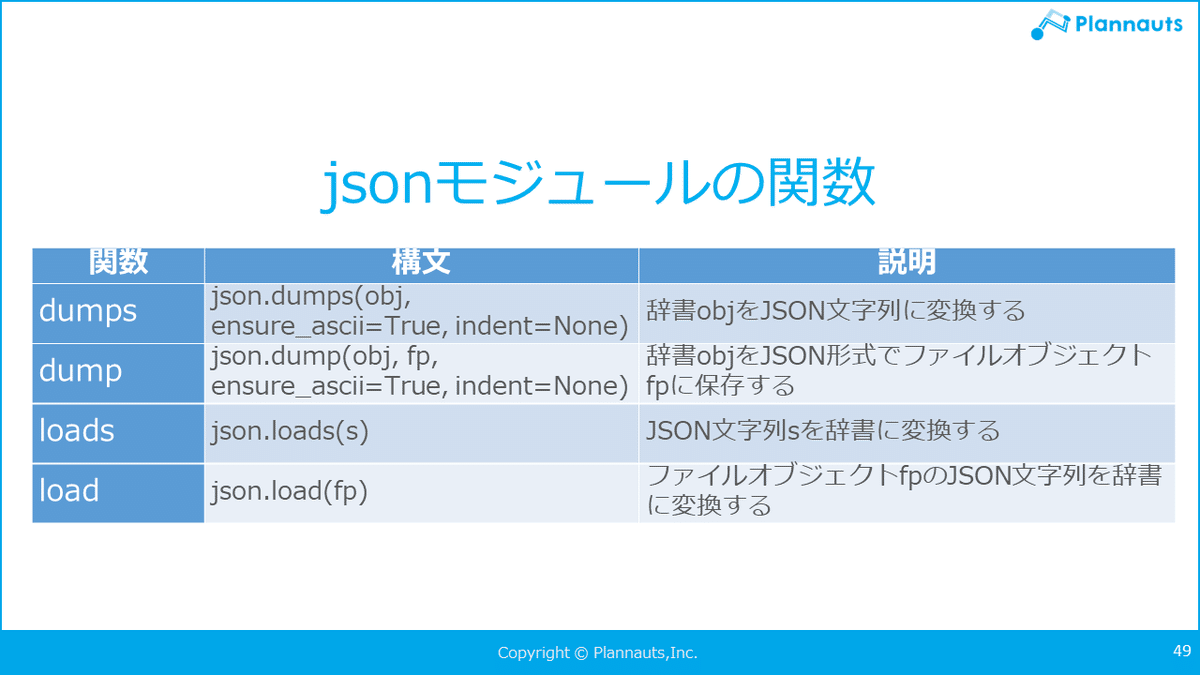 Plannauts

jsonモジュールの関数

| 関数 | 構文 | 説明 |
|---|---|---|
| dumps | json.dumps(obj, ensure_ascii=True, indent=None) | 辞書objをJSON文字列に変換する |
| dump | json.dump(obj, fp, ensure_ascii=True, indent=None) | 辞書objをJSON形式でファイルオブジェクトfpに保存する |
| loads | json.loads(s) | JSON文字列sを辞書に変換する |
| load | json.load(fp) | ファイルオブジェクトfpのJSON文字列を辞書に変換する |

Copyright © Plannauts,Inc.

49